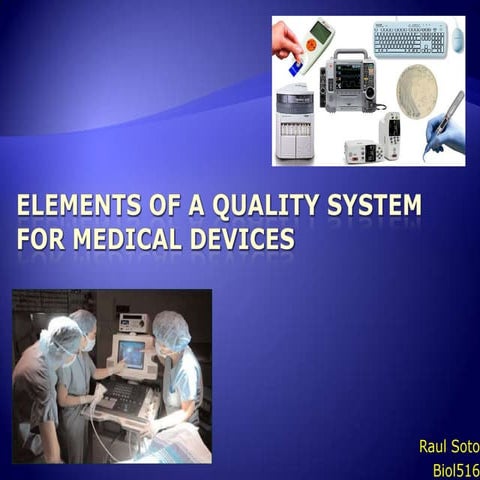 ELEMENTS OF A QUALITY SYSTEM FOR MEDICAL DEVICES

Raul Soto
Biol516